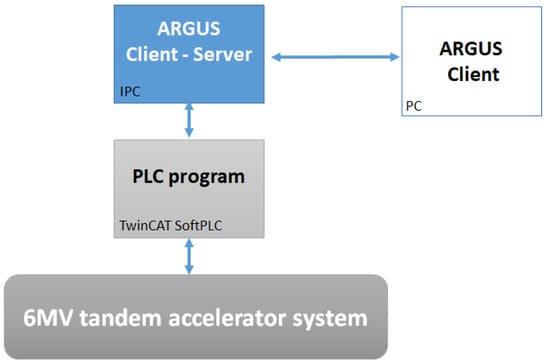 ARGUS
Client - Server
IPC

ARGUS
Client
PC

PLC program
TwinCAT SoftPLC

6MV tandem accelerator system